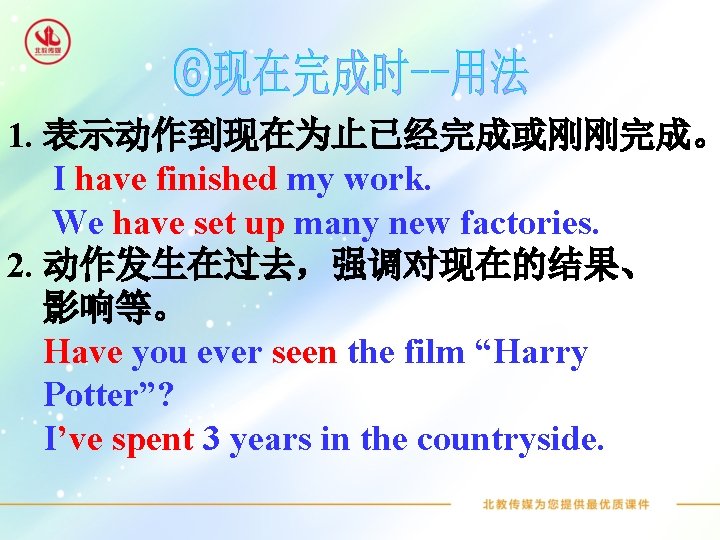 北教传媒

⑥现在完成时--用法

1. 表示动作到现在为止已经完成或刚刚完成。

I have finished my work.

We have set up many new factories.

2. 动作发生在过去，强调对现在的结果、影响等。

Have you ever seen the film “Harry Potter”?

I’ve spent 3 years in the countryside.

北教传媒为您提供最优质课件